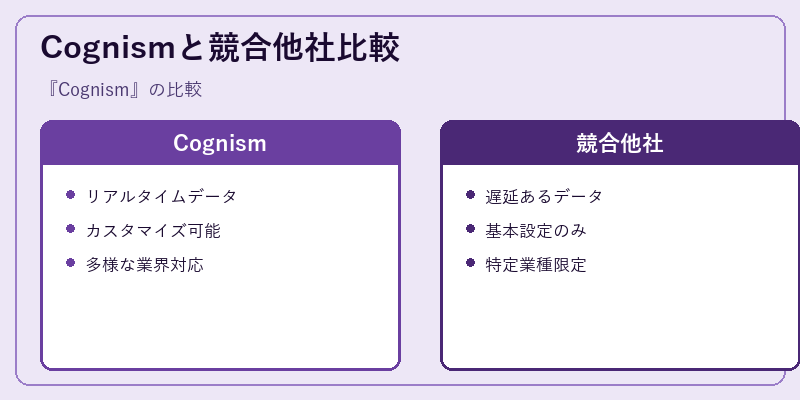 Cognismと競合他社比較

『Cognism』の比較

Cognism

- リアルタイムデータ
- カスタマイズ可能
- 多様な業界対応

競合他社

- 遅延あるデータ
- 基本設定のみ
- 特定業種限定